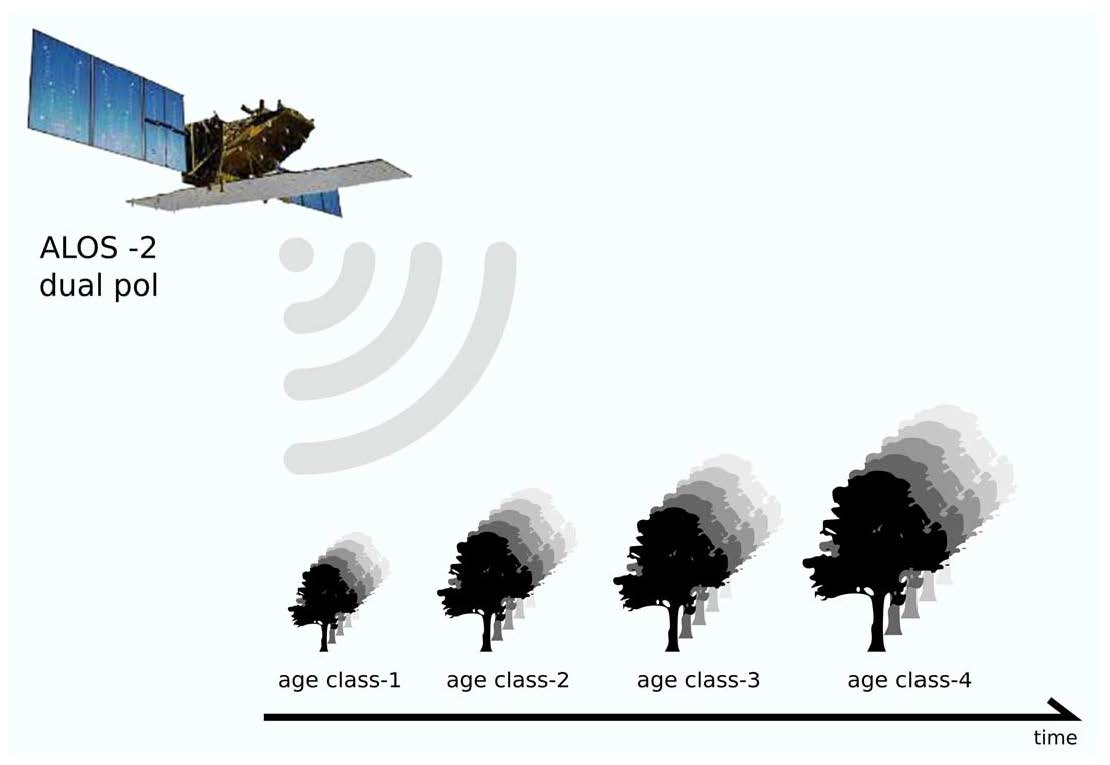 ALOS -2
dual pol

age class-1 age class-2 age class-3 age class-4

time